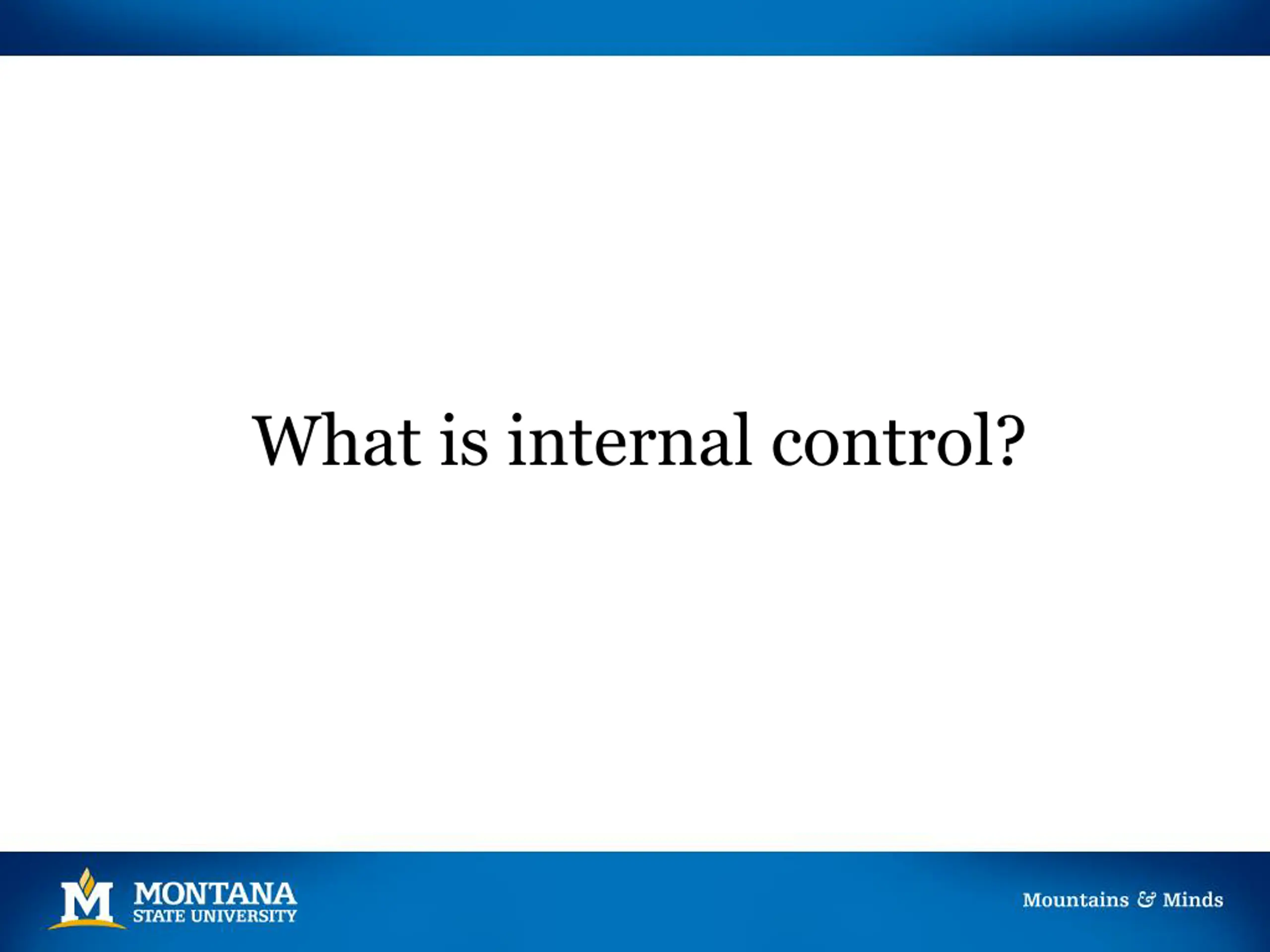 What is internal control?

M MONTANA STATE UNIVERSITY

Mountains & Minds